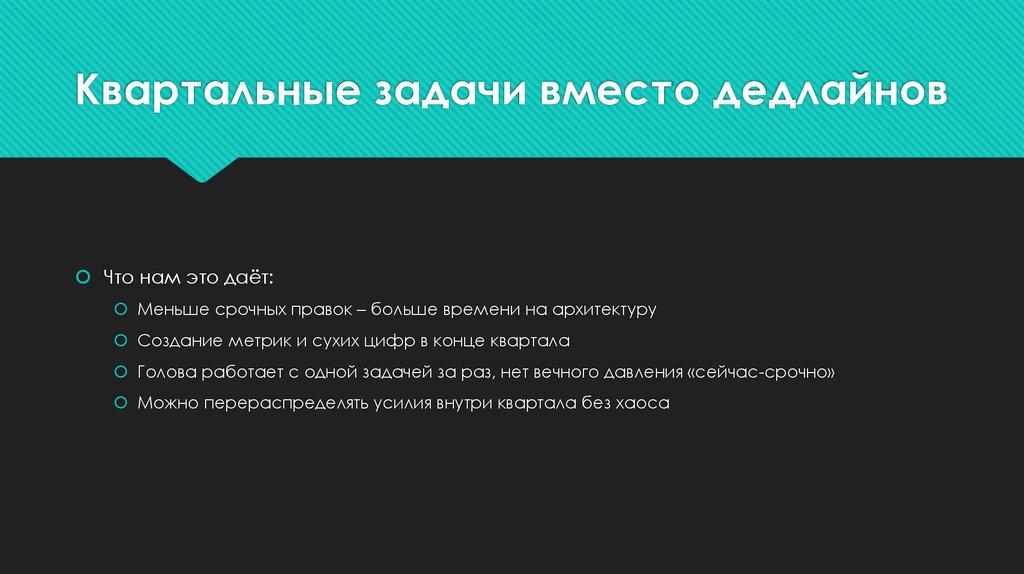 Квартальные задачи вместо дедлайнов

Что нам это даёт:

Меньше срочных правок – больше времени на архитектуру

Создание метрик и сухих цифр в конце квартала

Голова работает с одной задачей за раз, нет вечного давления «сейчас-срочно»

Можно перераспределять усилия внутри квартала без хаоса